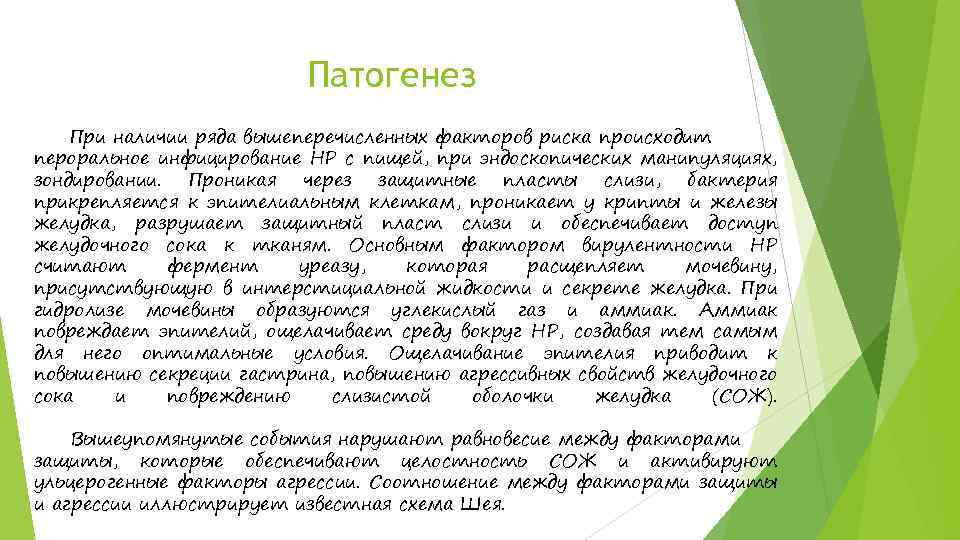 Патогенез

При наличии ряда вышеперечисленных факторов риска происходит пероральное инфицирование НР с пищей, при эндоскопических манипуляциях, зондировании. Проникая через защитные пласты слизи, бактерия прикрепляется к эпителиальным клеткам, проникает у крипты и железы желудка, разрушает защитный пласт слизи и обеспечивает доступ желудочного сока к тканям. Основным фактором вирулентности НР считают фермент уреазу, которая расщепляет мочевину, присутствующую в интерстициальной жидкости и секрете желудка. При гидролизе мочевины образуются углекислый газ и аммиак. Аммиак повреждает эпителий, ощелачивает среду вокруг НР, создавая тем самым для него оптимальные условия. Ощелачивание эпителия приводит к повышению секреции гастрина, повышению агрессивных свойств желудочного сока и повреждению слизистой оболочки желудка (СОЖ).

Вышеупомянутые события нарушают равновесие между факторами защиты, которые обеспечивают целостность СОЖ и активируют ульцерогенные факторы агрессии. Соотношение между факторами защиты и агрессии иллюстрирует известная схема Шея.